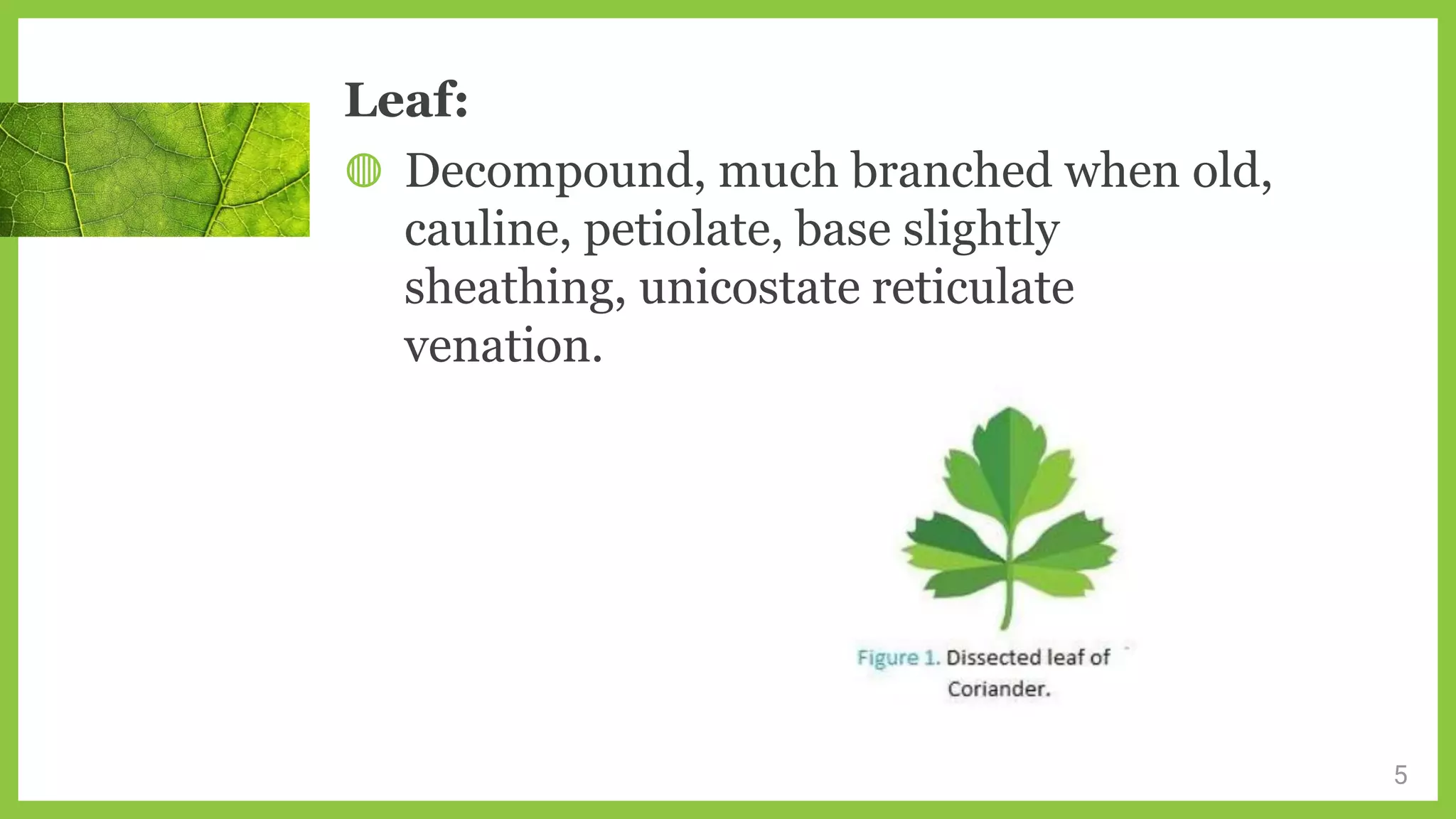 Leaf:

Decompound, much branched when old, cauline, petiolate, base slightly sheathing, unicostate reticulate venation.

Figure 1. Dissected leaf of Coriander.

5